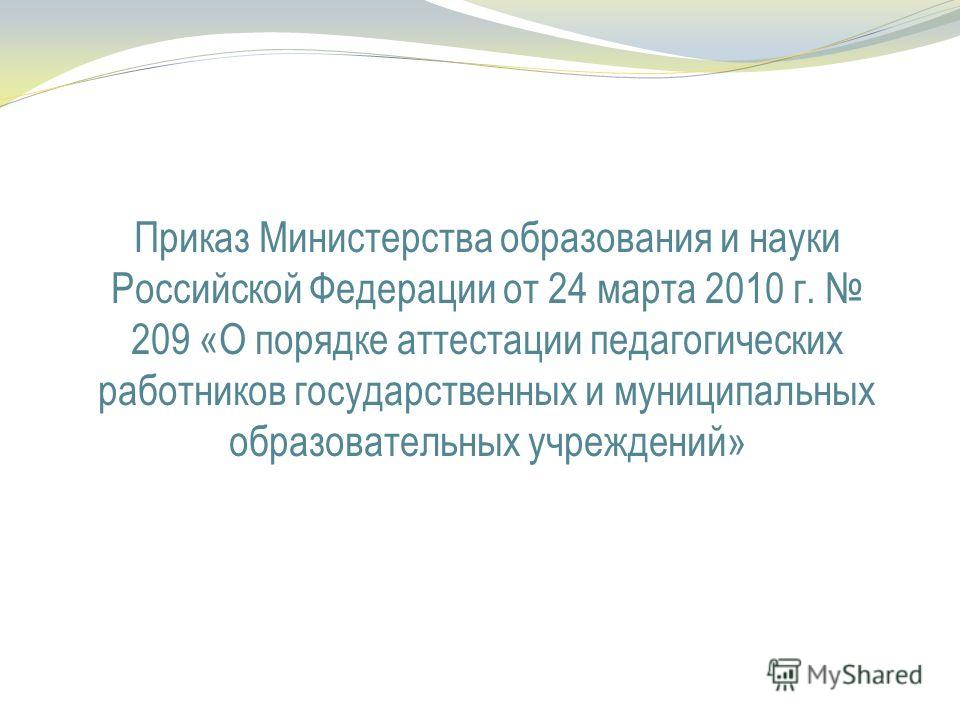 Приказ Министерства образования и науки Российской Федерации от 24 марта 2010 г. № 209 «О порядке аттестации педагогических работников государственных и муниципальных образовательных учреждений»

MyShared